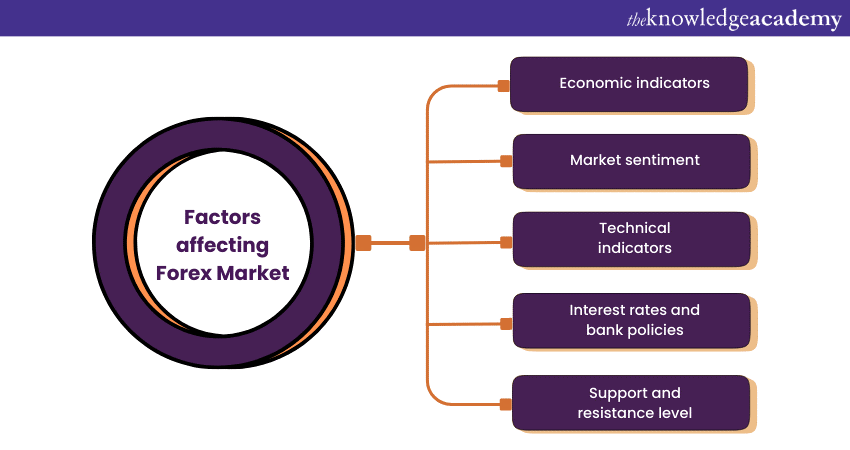 theknowledgeacademy

Factors affecting Forex Market

Economic indicators

Market sentiment

Technical indicators

Interest rates and bank policies

Support and resistance level